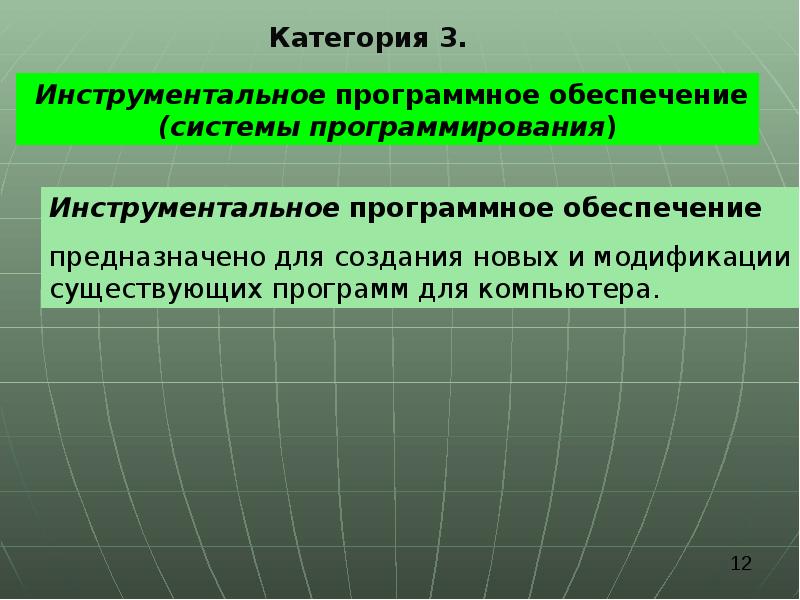 Категория 3.

Инструментальное программное обеспечение (системы программирования)

Инструментальное программное обеспечение

предназначено для создания новых и модификации существующих программ для компьютера.

12